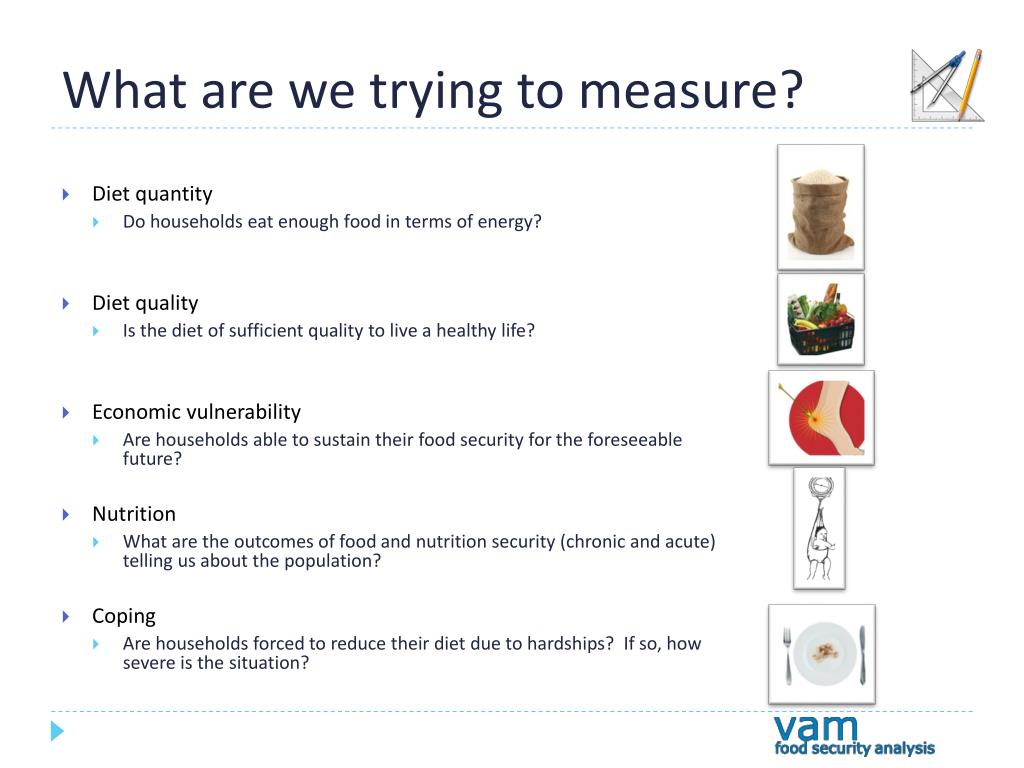 What are we trying to measure?

Diet quantity
Do households eat enough food in terms of energy?

Diet quality
Is the diet of sufficient quality to live a healthy life?

Economic vulnerability
Are households able to sustain their food security for the foreseeable future?

Nutrition
What are the outcomes of food and nutrition security (chronic and acute) telling us about the population?

Coping
Are households forced to reduce their diet due to hardships? If so, how severe is the situation?

vam
food security analysis